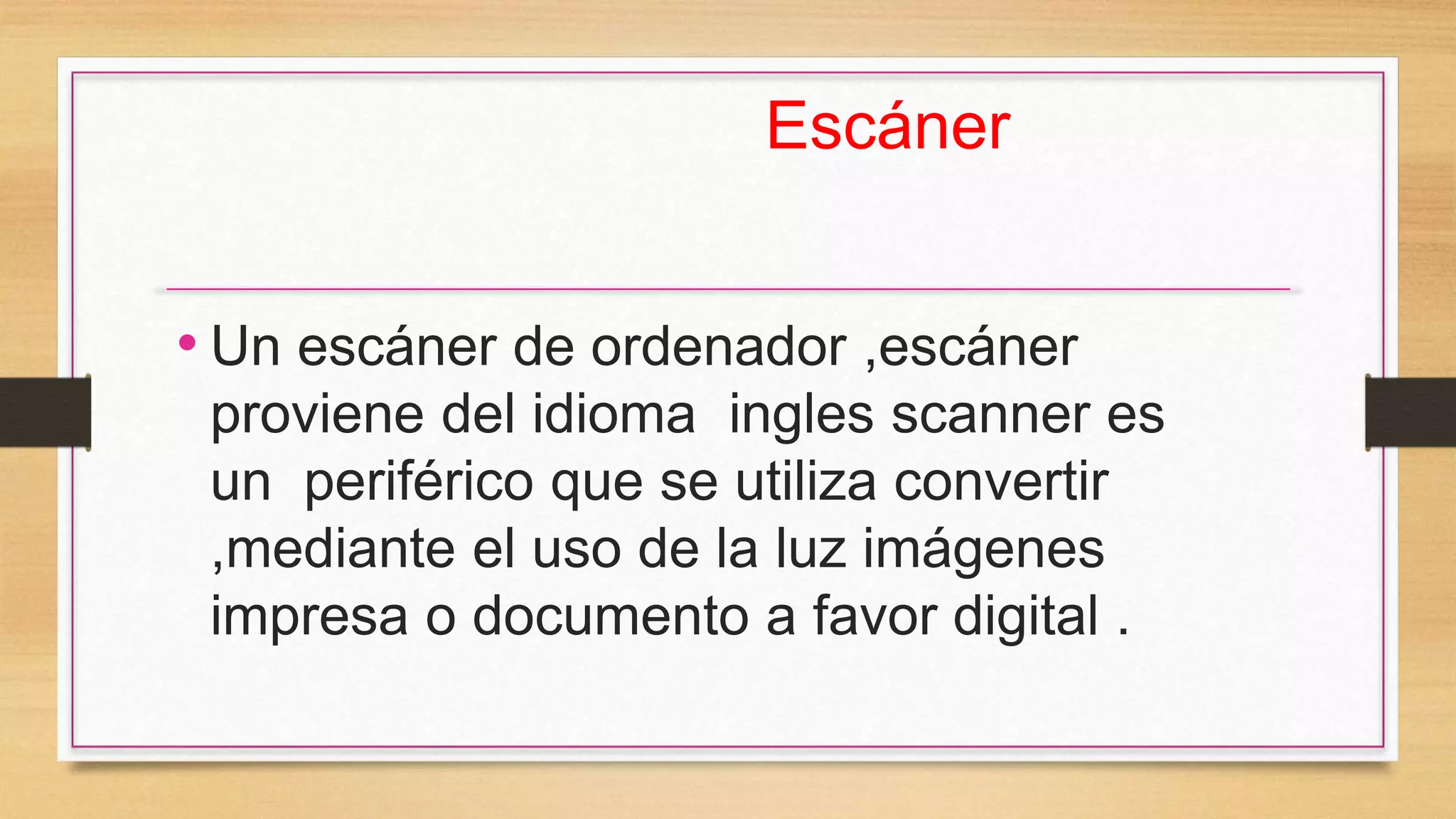 Escáner

• Un escáner de ordenador ,escáner proviene del idioma ingles scanner es un periférico que se utiliza convertir ,mediante el uso de la luz imágenes impresa o documento a favor digital .